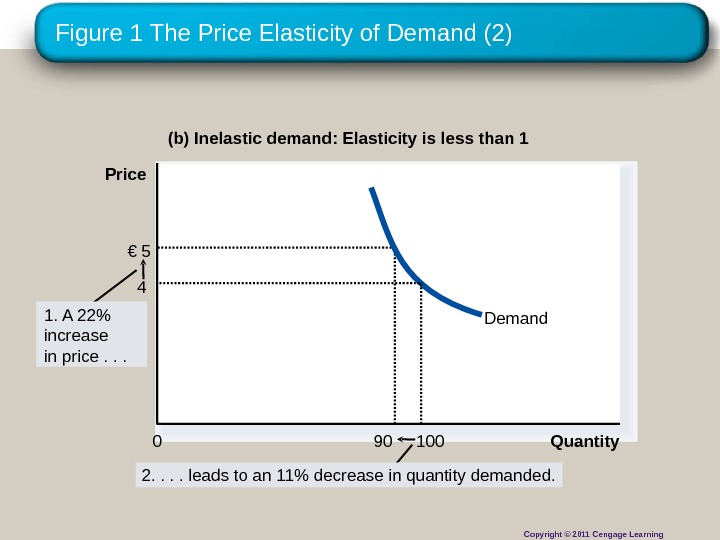 Figure 1 The Price Elasticity of Demand (2)

(b) Inelastic demand: Elasticity is less than 1

Price

€ 5

4

1. A 22% increase in price . . .

Demand

0

90

100

Quantity

2. . . . leads to an 11% decrease in quantity demanded.

Copyright © 2011 Cengage Learning